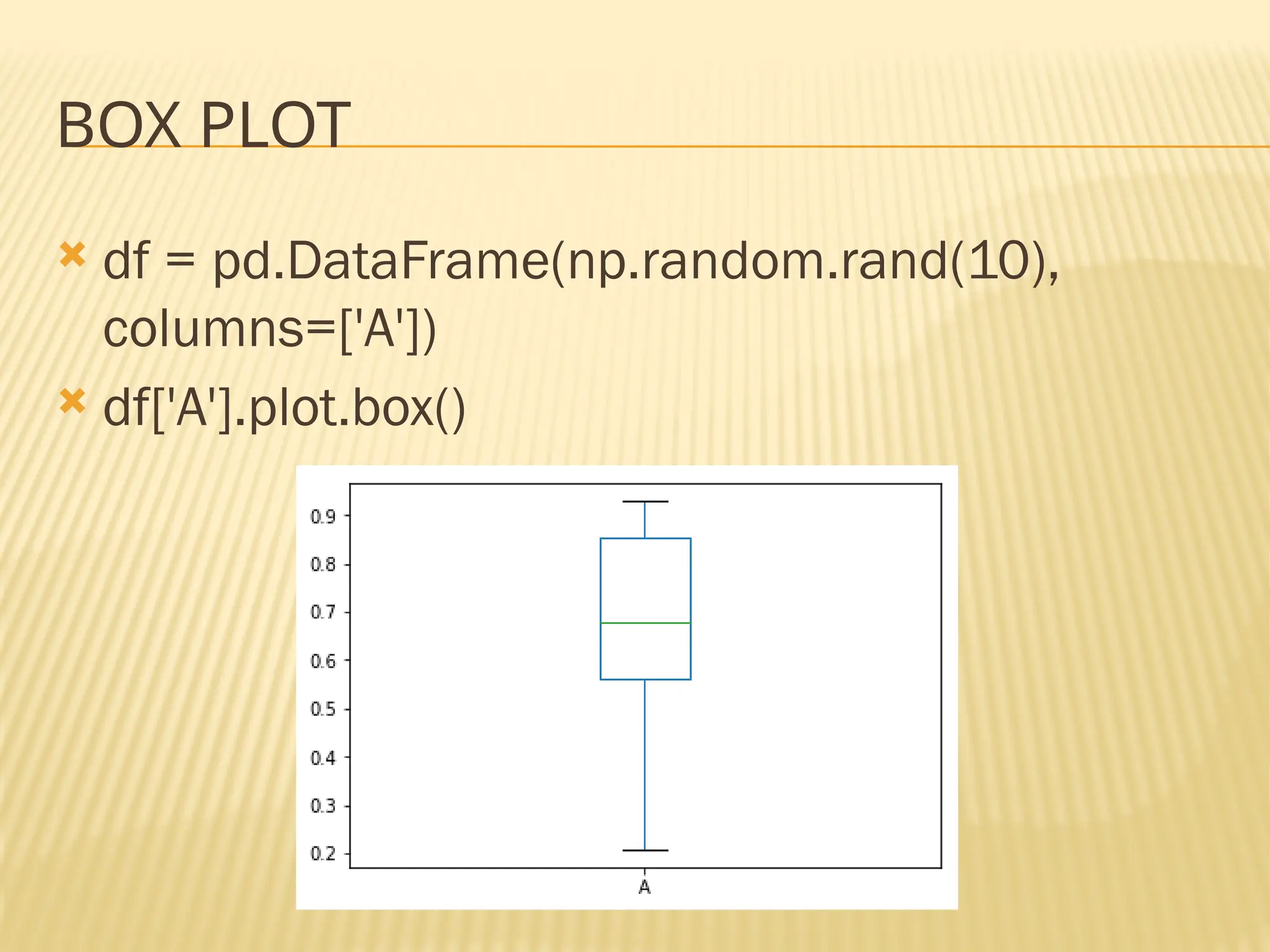 BOX PLOT

df = pd.DataFrame(np.random.rand(10), columns=['A'])

df['A'].plot.box()

0.9
0.8
0.7
0.6
0.5
0.4
0.3
0.2
A